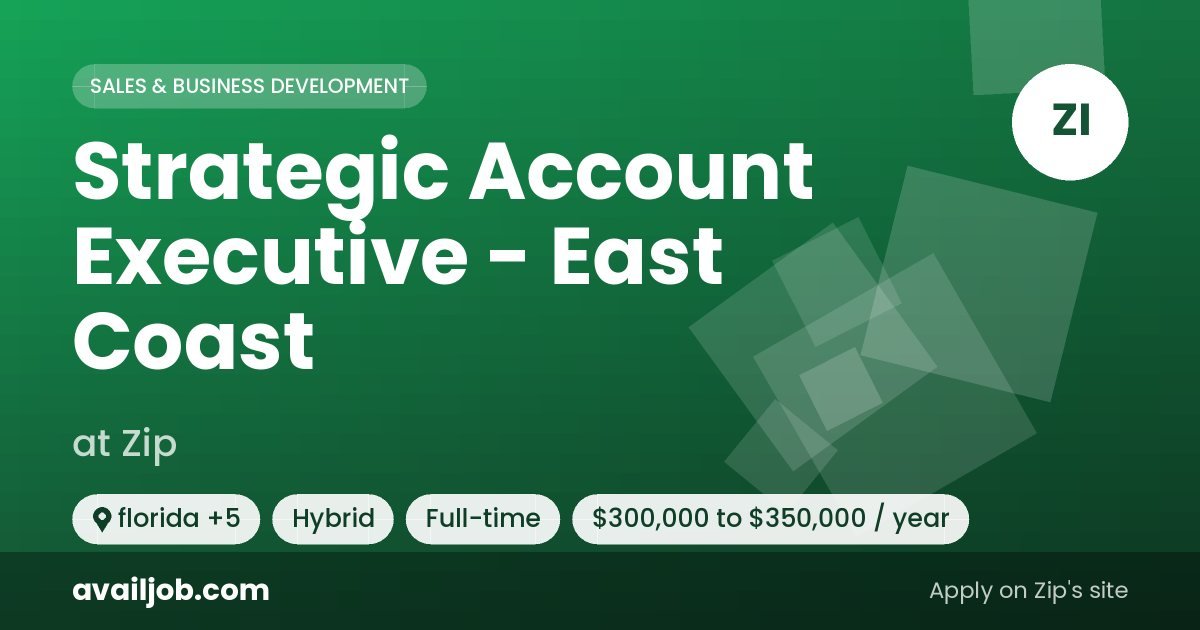 SALES & BUSINESS DEVELOPMENT

ZI

Strategic Account Executive - East Coast

at Zip

florida +5
Hybrid
Full-time
\$300,000 to \$350,000 / year

availjob.com

Apply on Zip's site